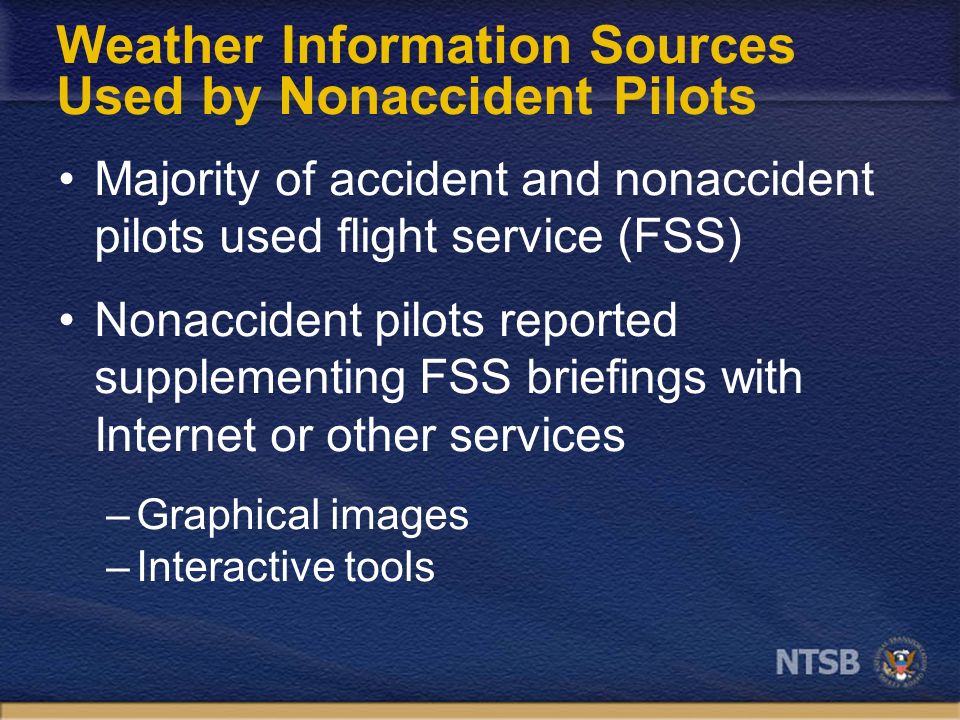 Weather Information Sources Used by Nonaccident Pilots

• Majority of accident and nonaccident pilots used flight service (FSS)

• Nonaccident pilots reported supplementing FSS briefings with Internet or other services

– Graphical images
– Interactive tools

NTSB